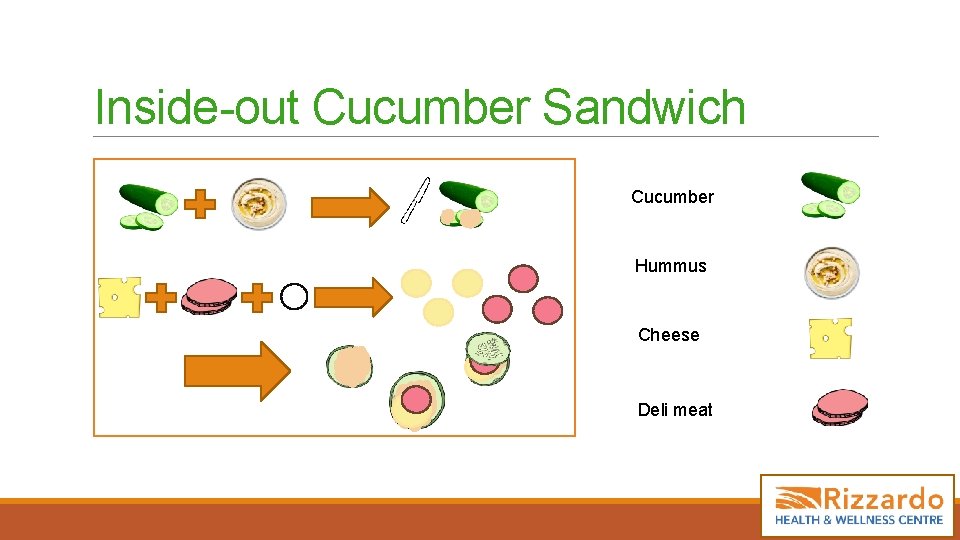 Inside-out Cucumber Sandwich

Cucumber

Hummus

Cheese

Deli meat

Rizzardo
HEALTH & WELLNESS CENTRE